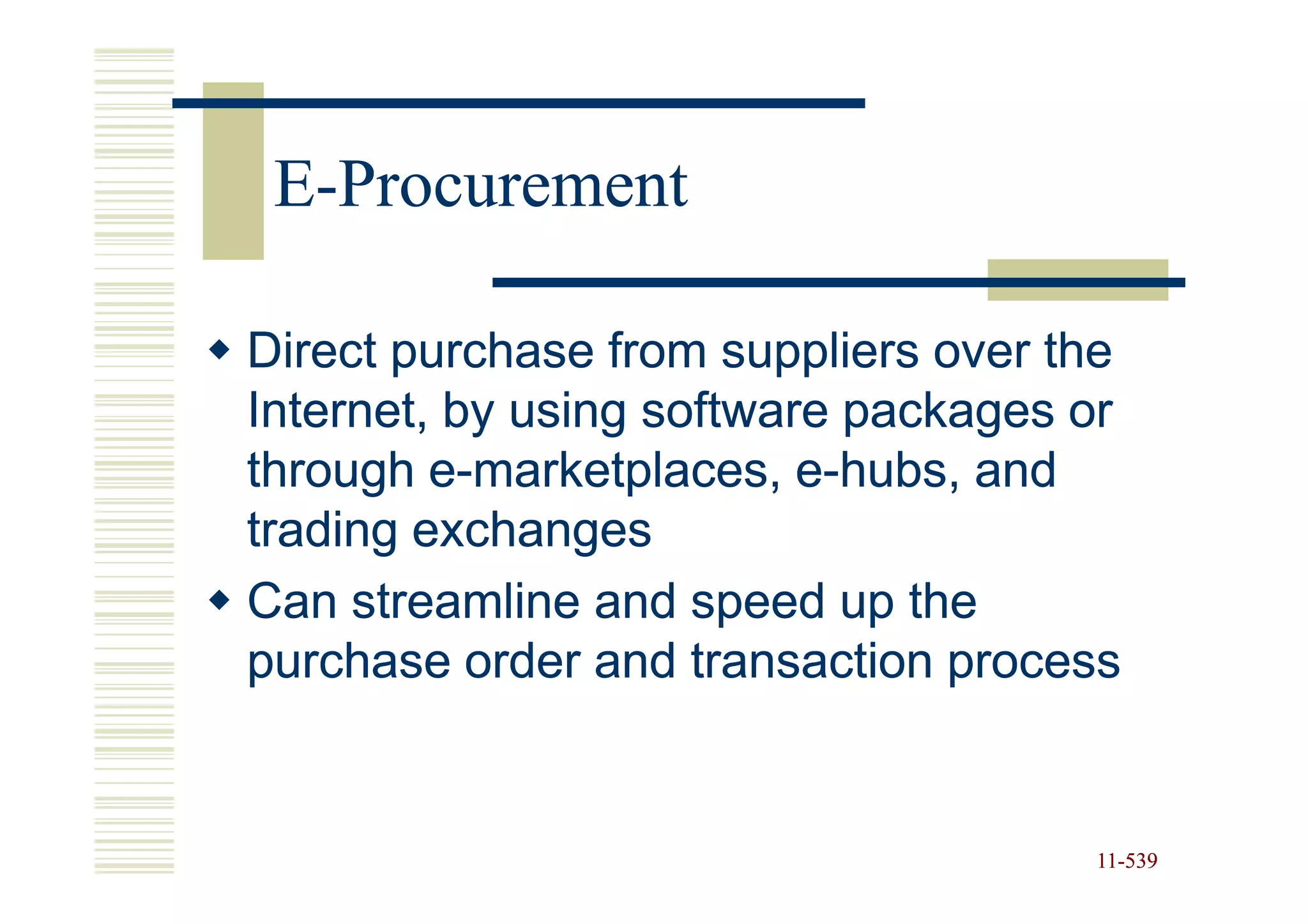 E-Procurement

◆ Direct purchase from suppliers over the Internet, by using software packages or through e-marketplaces, e-hubs, and trading exchanges

◆ Can streamline and speed up the purchase order and transaction process

11-539